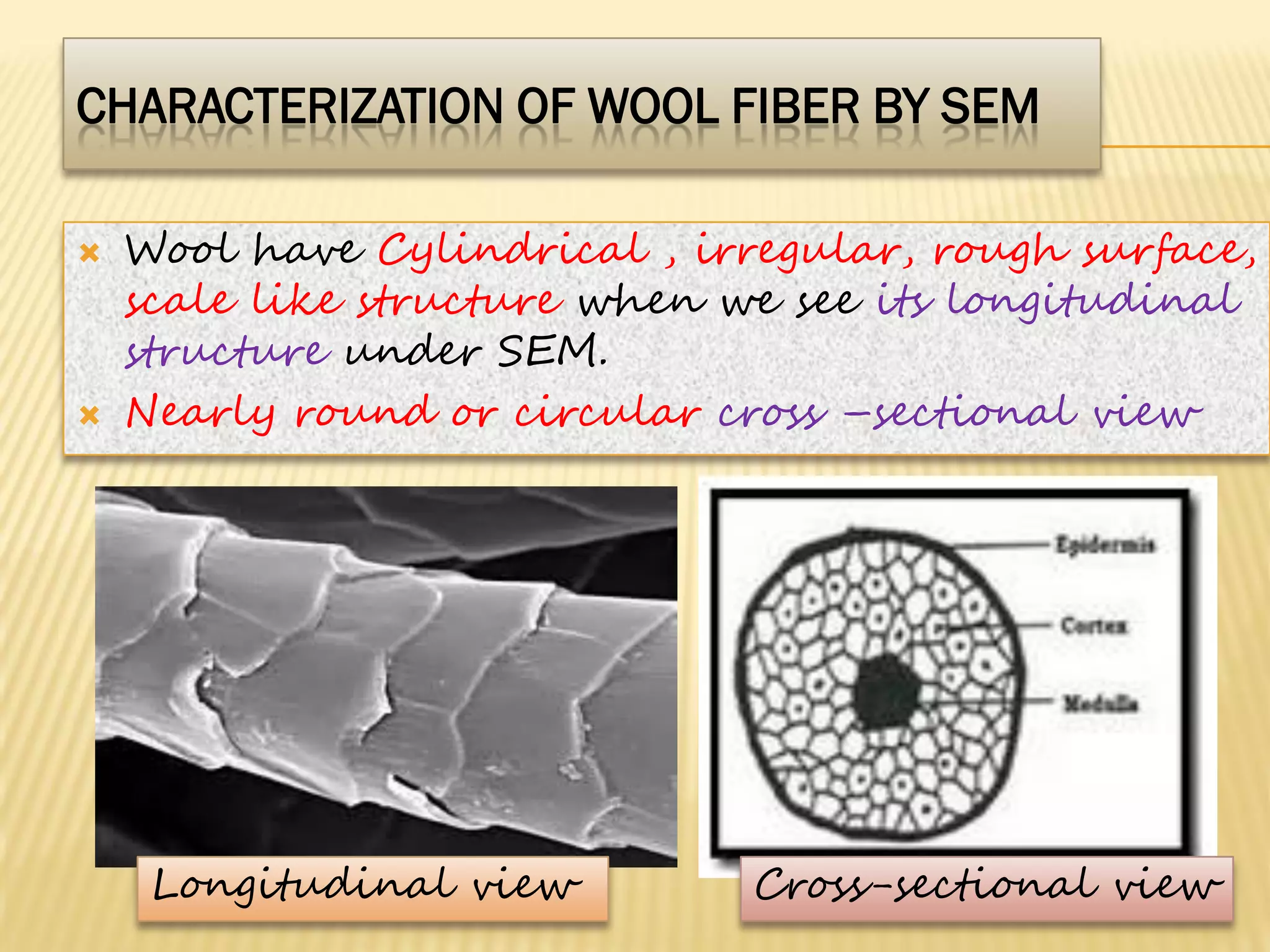 CHARACTERIZATION OF WOOL FIBER BY SEM

Wool have Cylindrical , irregular, rough surface, scale like structure when we see its longitudinal structure under SEM.

Nearly round or circular cross –sectional view

Epidermis

Cortex

Medulla

Longitudinal view

Cross-sectional view